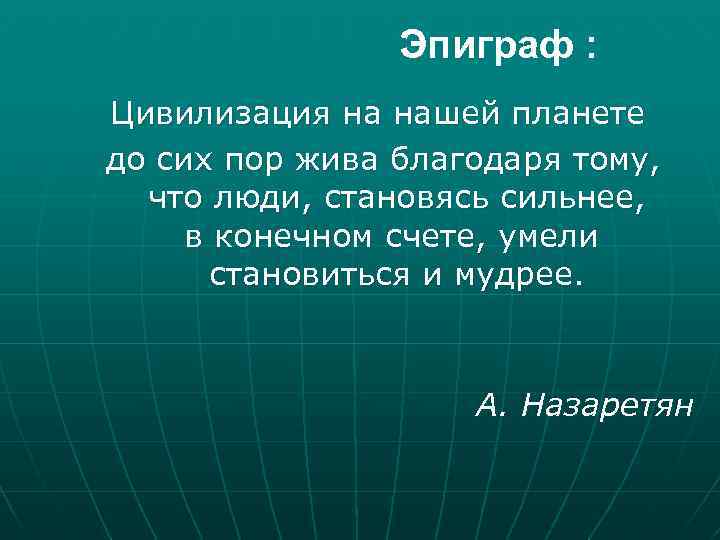 Эпиграф :

Цивилизация на нашей планете до сих пор жива благодаря тому, что люди, становясь сильнее, в конечном счете, умели становиться и мудрее.

А. Назаретян